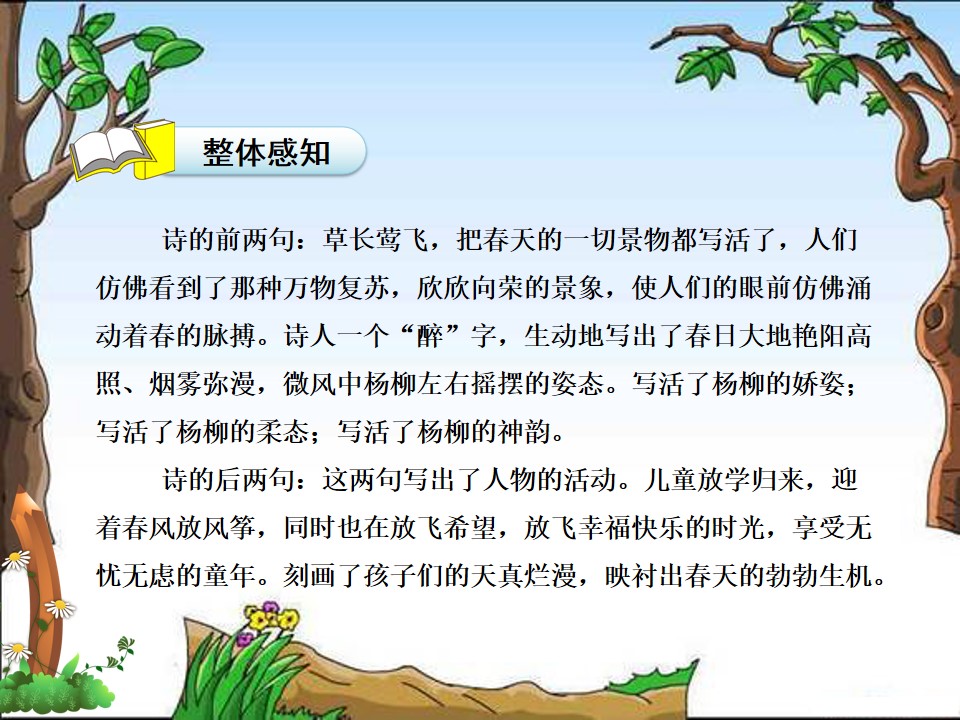 整体感知

诗的前两句：草长莺飞，把春天的一切景物都写活了，人们仿佛看到了那种万物复苏，欣欣向荣的景象，使人们的眼前仿佛涌动着春的脉搏。诗人一个“醉”字，生动地写出了春日大地艳阳高照、烟雾弥漫，微风中杨柳左右摇摆的姿态。写活了杨柳的娇姿；写活了杨柳的柔态；写活了杨柳的神韵。

诗的后两句：这两句写出了人物的活动。儿童放学归来，迎着春风放风筝，同时也在放飞希望，放飞幸福快乐的时光，享受无忧无虑的童年。刻画了孩子们的天真烂漫，映衬出春天的勃勃生机。